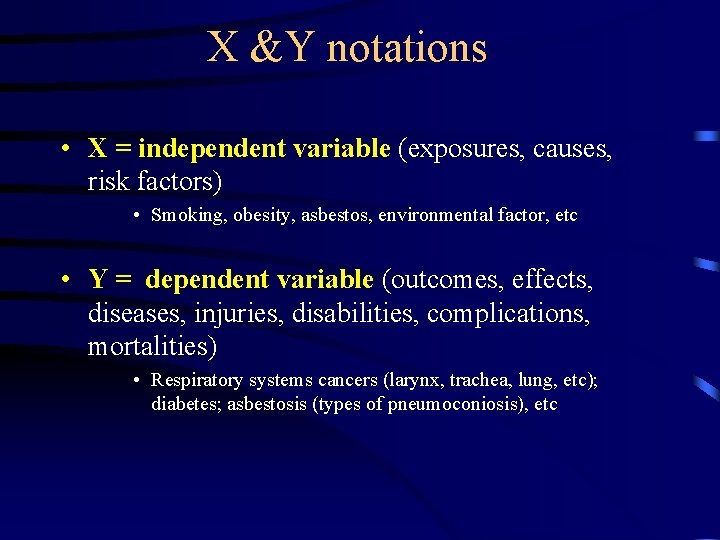 X &Y notations

• X = independent variable (exposures, causes, risk factors)

• Smoking, obesity, asbestos, environmental factor, etc

• Y = dependent variable (outcomes, effects, diseases, injuries, disabilities, complications, mortalities)

• Respiratory systems cancers (larynx, trachea, lung, etc); diabetes; asbestosis (types of pneumoconiosis), etc